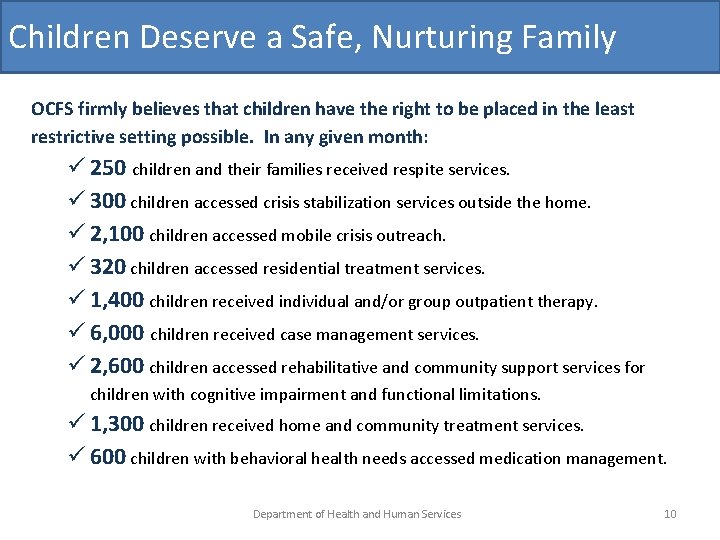 Children Deserve a Safe, Nurturing Family

OCFS firmly believes that children have the right to be placed in the least restrictive setting possible. In any given month:

✓ 250 children and their families received respite services.
✓ 300 children accessed crisis stabilization services outside the home.
✓ 2,100 children accessed mobile crisis outreach.
✓ 320 children accessed residential treatment services.
✓ 1,400 children received individual and/or group outpatient therapy.
✓ 6,000 children received case management services.
✓ 2,600 children accessed rehabilitative and community support services for children with cognitive impairment and functional limitations.
✓ 1,300 children received home and community treatment services.
✓ 600 children with behavioral health needs accessed medication management.

Department of Health and Human Services

10